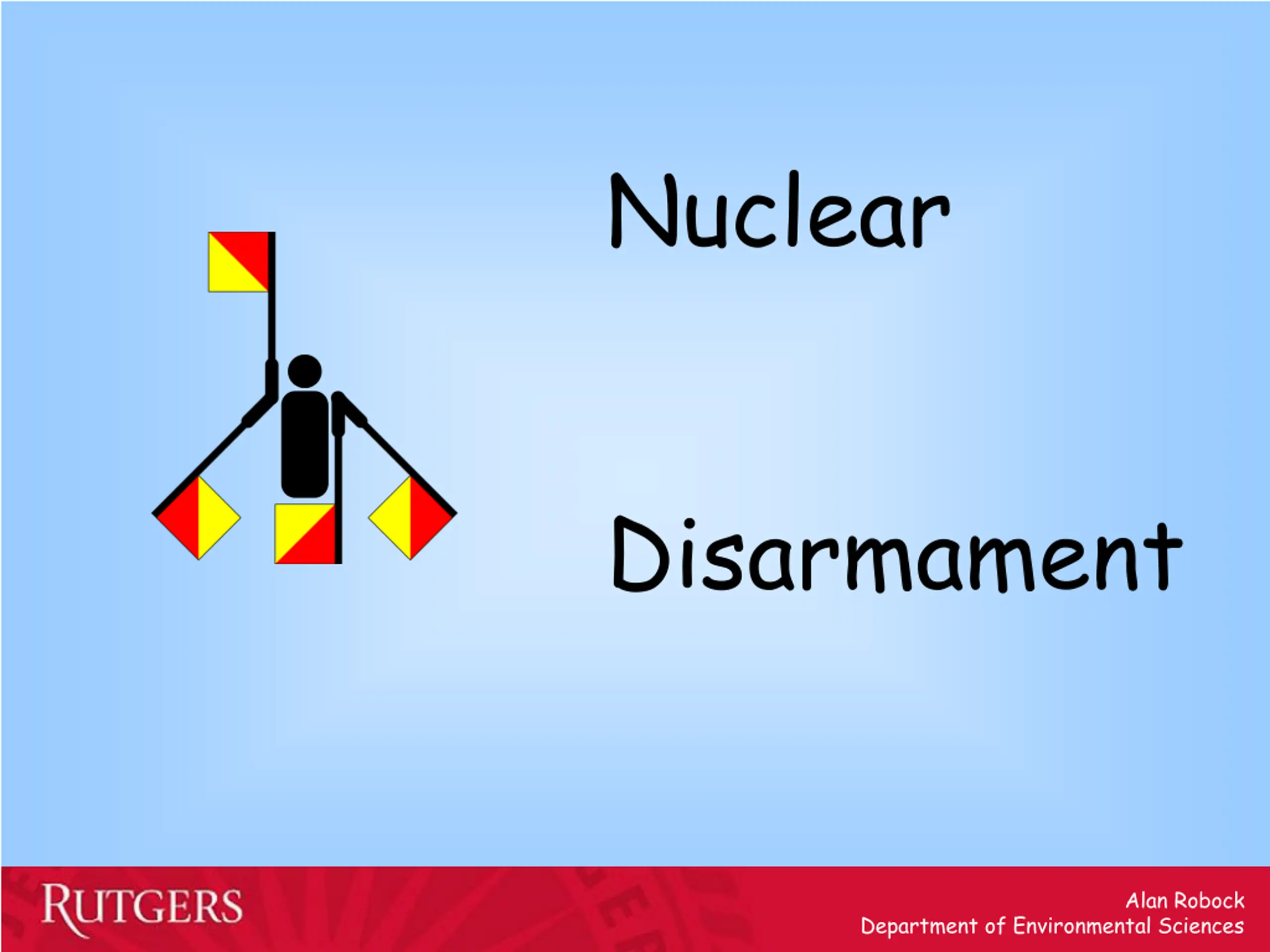 Nuclear

Disarmament

RUTGERS

Alan Robock
Department of Environmental Sciences